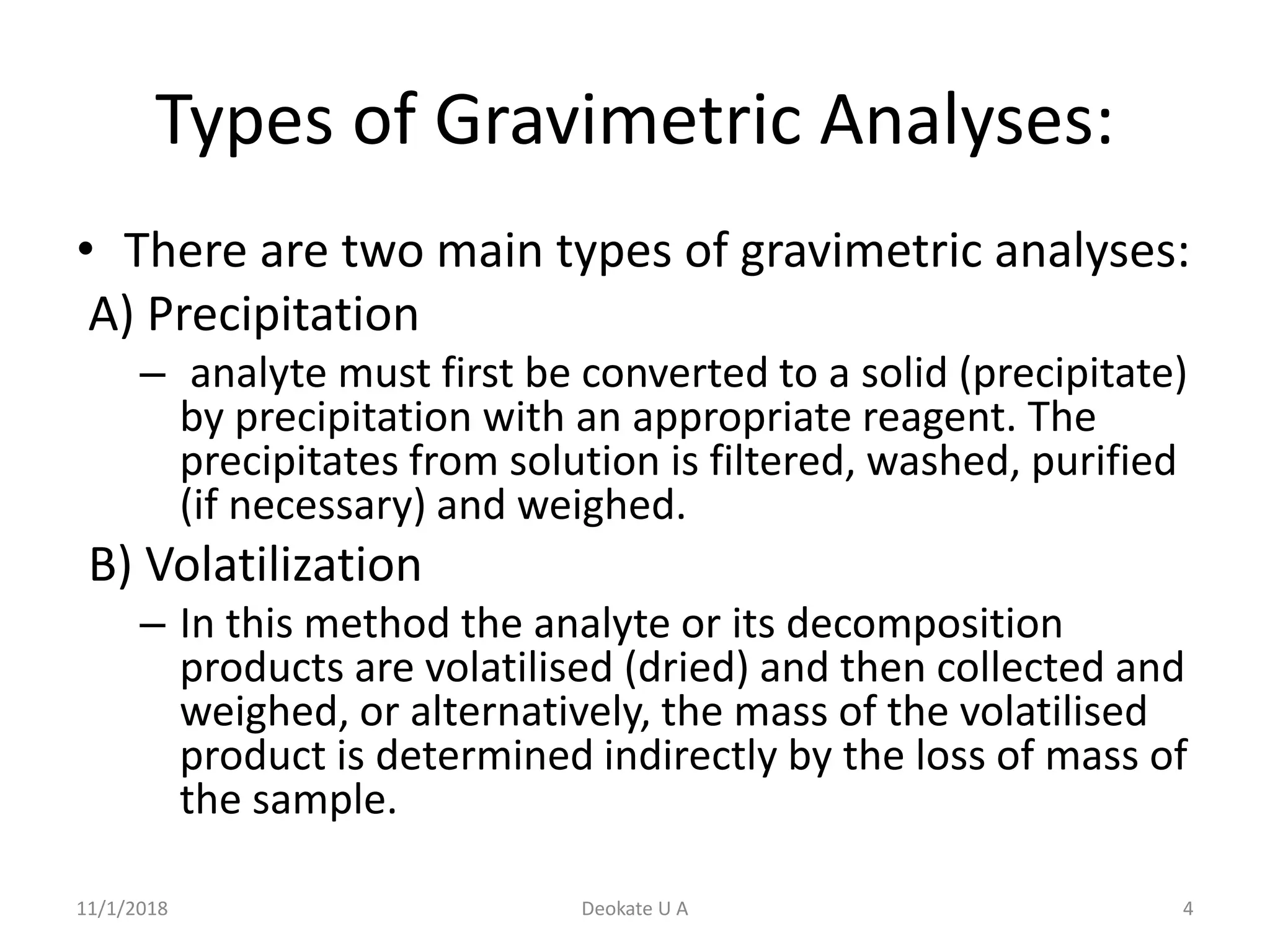 Types of Gravimetric Analyses:

• There are two main types of gravimetric analyses:

A) Precipitation

– analyte must first be converted to a solid (precipitate) by precipitation with an appropriate reagent. The precipitates from solution is filtered, washed, purified (if necessary) and weighed.

B) Volatilization

– In this method the analyte or its decomposition products are volatilised (dried) and then collected and weighed, or alternatively, the mass of the volatilised product is determined indirectly by the loss of mass of the sample.

11/1/2018 Deokate U A 4